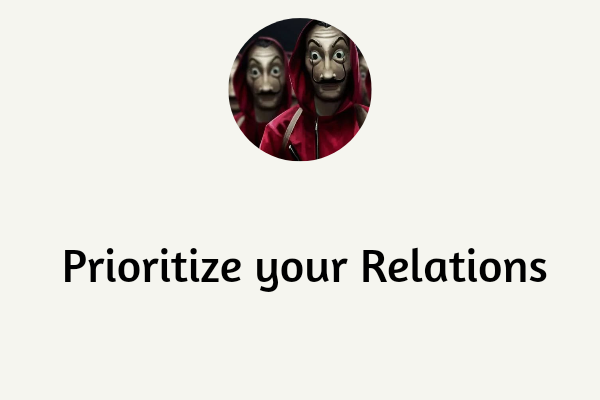 Prioritize your Relations